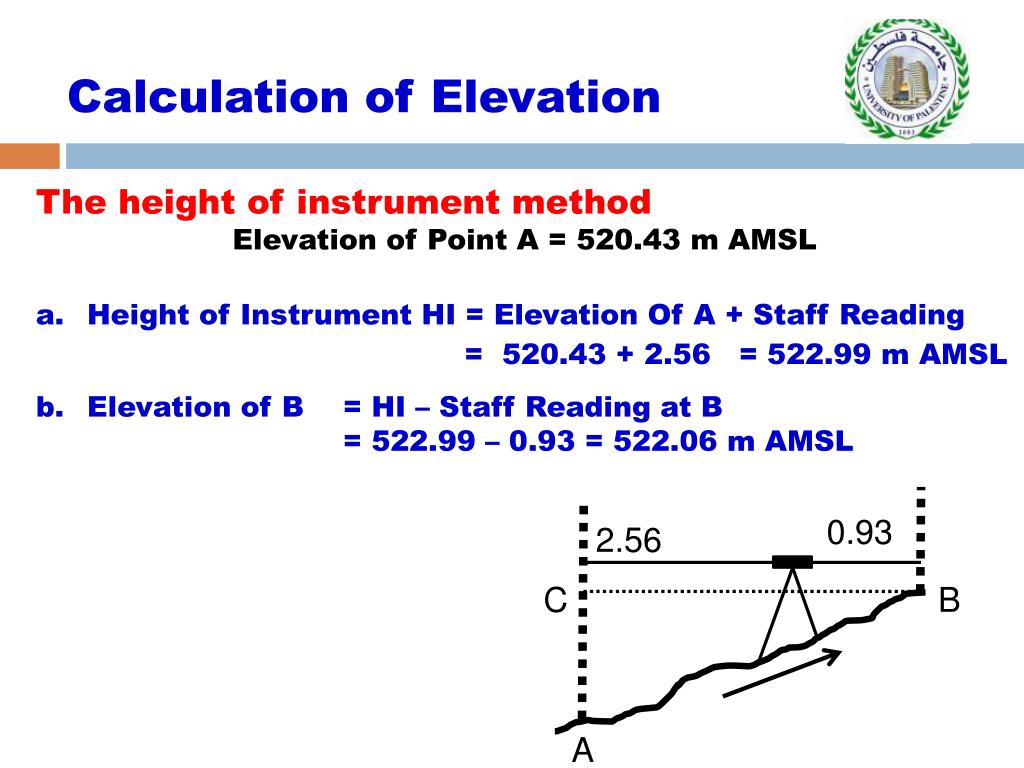 Calculation of Elevation

جامعة فلسطين
UNIVERSITY OF PALESTINE
2003

The height of instrument method

Elevation of Point A = 520.43 m AMSL

a. Height of Instrument HI = Elevation Of A + Staff Reading
= 520.43 + 2.56 = 522.99 m AMSL

b. Elevation of B = HI – Staff Reading at B
= 522.99 – 0.93 = 522.06 m AMSL

2.56
0.93
C
B
A